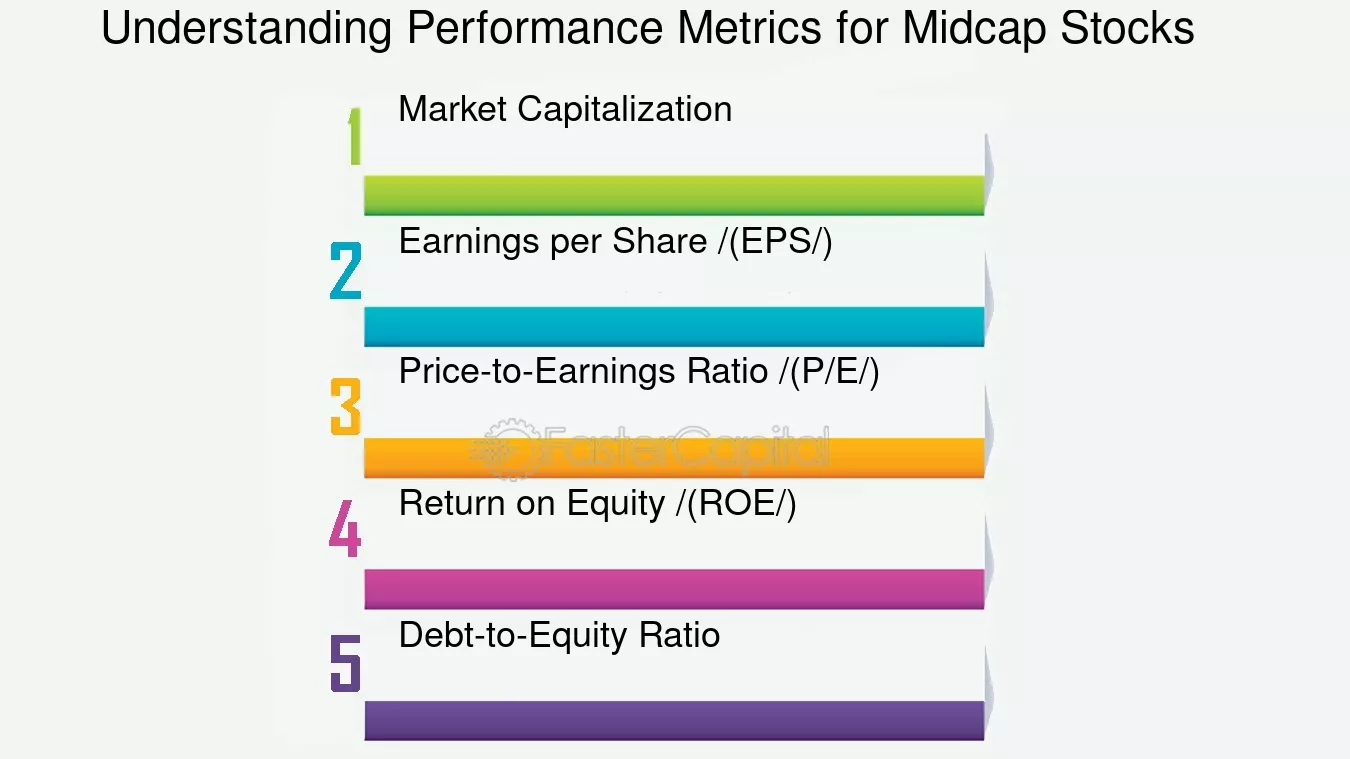 Understanding Performance Metrics for Midcap Stocks

1 Market Capitalization

2 Earnings per Share /(EPS/)

3 Price-to-Earnings Ratio /(P/E/)

FasterCapital

4 Return on Equity /(ROE/)

5 Debt-to-Equity Ratio